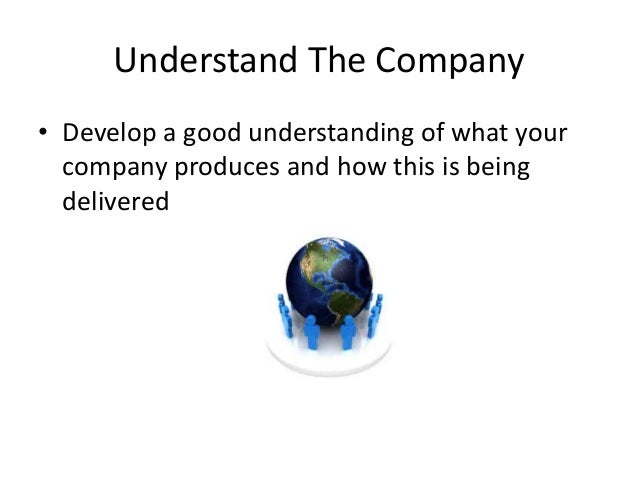 Understand The Company

• Develop a good understanding of what your company produces and how this is being delivered